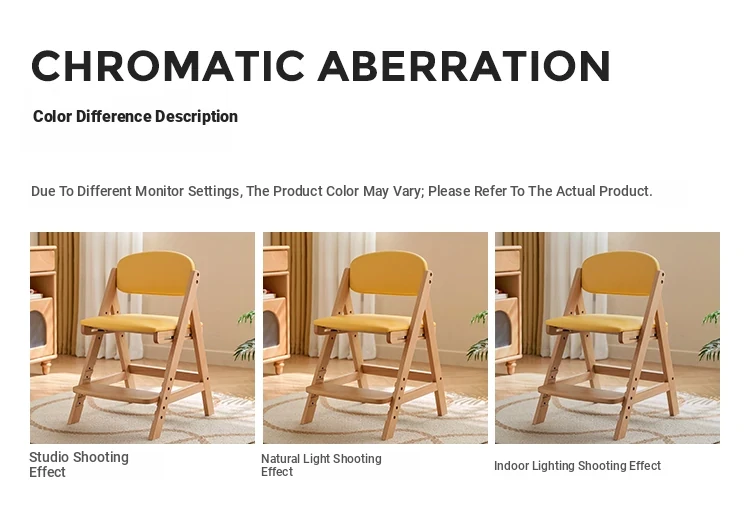 CHROMATIC ABERRATION

Color Difference Description

Due To Different Monitor Settings, The Product Color May Vary; Please Refer To The Actual Product.

Studio Shooting Effect

Natural Light Shooting Effect

Indoor Lighting Shooting Effect